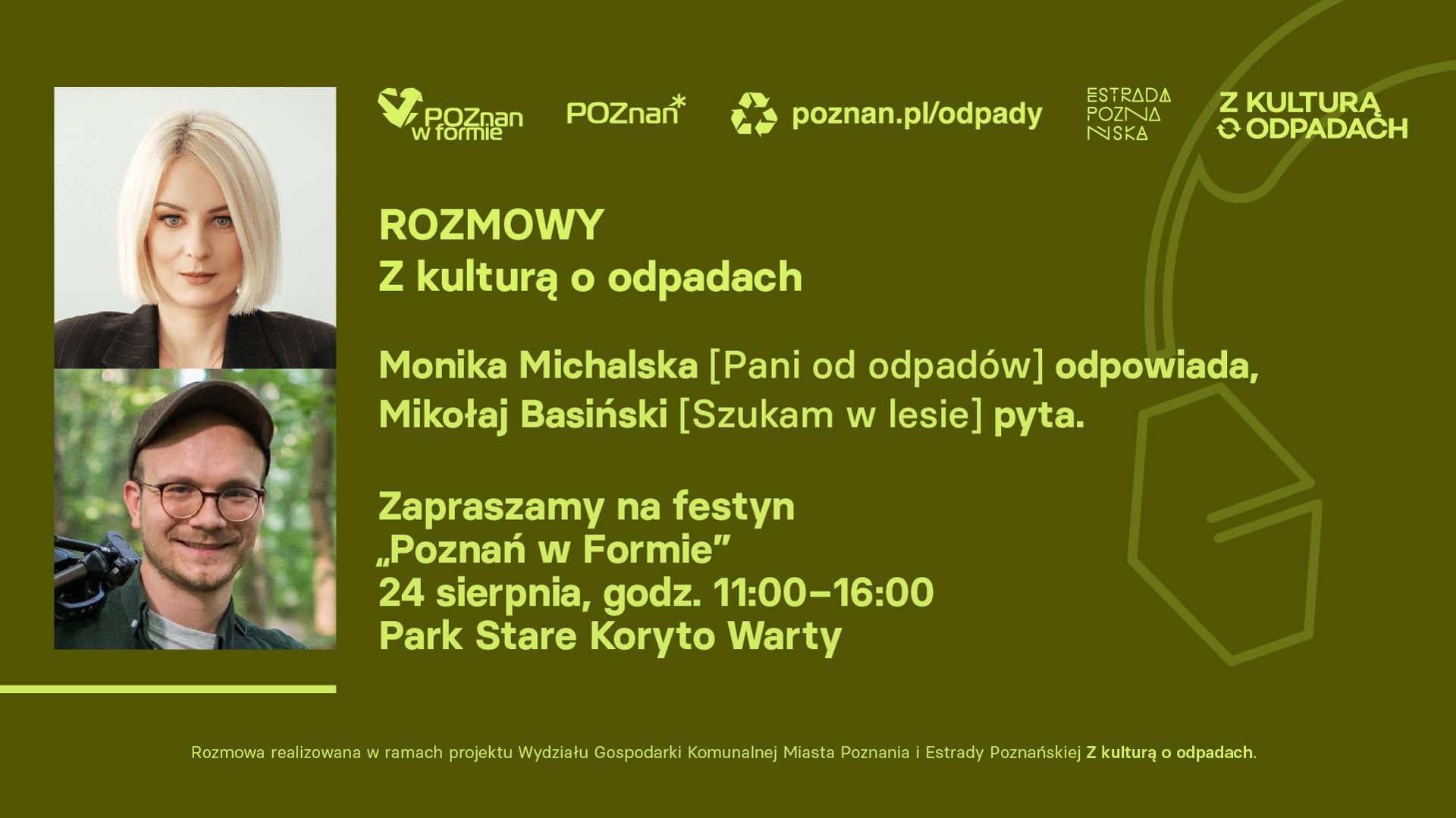 POZnan w formie

POZnan*

poznan.pl/odpady

ESTRADA POZNAŃSKA

Z KULTURĄ O ODPADACH

ROZMOWY
Z kulturą o odpadach

Monika Michalska [Pani od odpadów] odpowiada, Mikołaj Basiński [Szukam w lesie] pyta.

Zapraszamy na festyn
„Poznań w Formie”
24 sierpnia, godz. 11:00–16:00
Park Stare Koryto Warty

Rozmowa realizowana w ramach projektu Wydziału Gospodarki Komunalnej Miasta Poznania i Estrady Poznańskiej Z kulturą o odpadach.